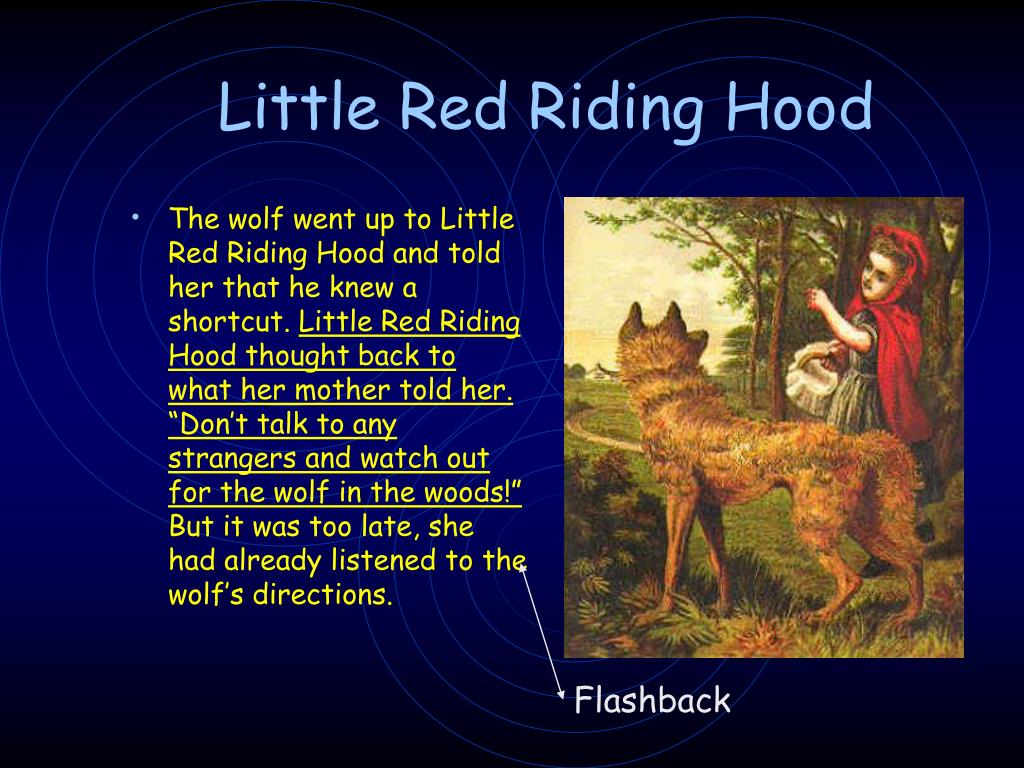 Little Red Riding Hood

• The wolf went up to Little Red Riding Hood and told her that he knew a shortcut. Little Red Riding Hood thought back to what her mother told her. “Don’t talk to any strangers and watch out for the wolf in the woods!” But it was too late, she had already listened to the wolf’s directions.

Flashback